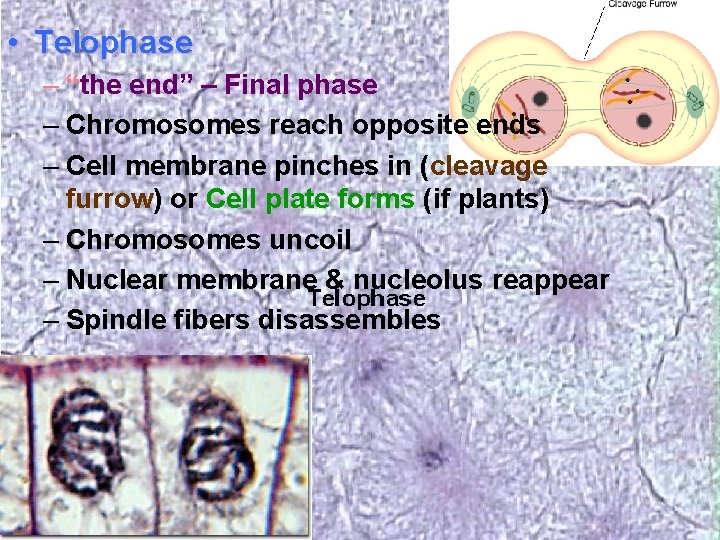 Cleavage Furrow

• Telophase

– "the end" – Final phase

– Chromosomes reach opposite ends

– Cell membrane pinches in (cleavage furrow) or Cell plate forms (if plants)

– Chromosomes uncoil

– Nuclear membrane & nucleolus reappear

Telophase

– Spindle fibers disassembles